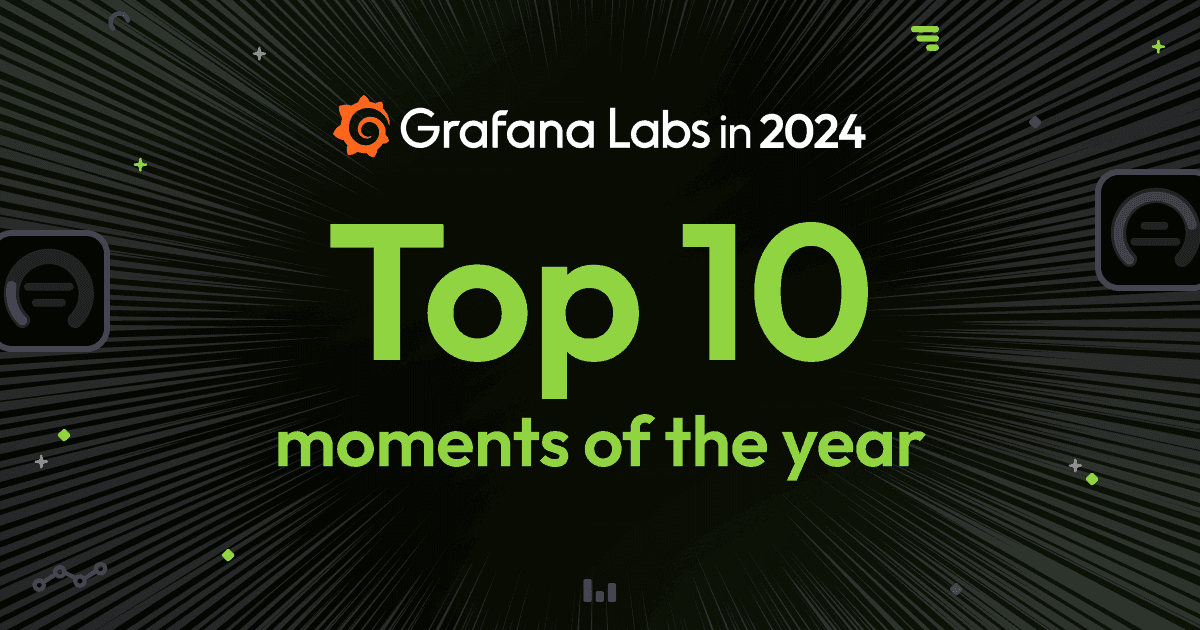 Grafana Labs in 2024

Top 10

moments of the year